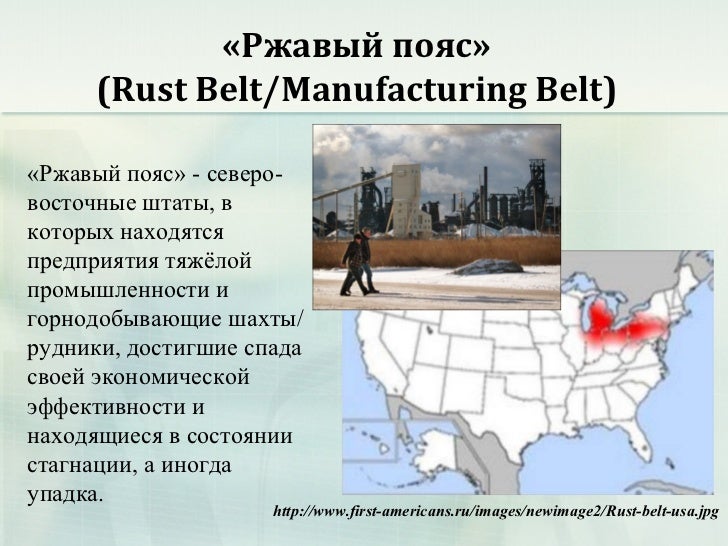 «Ржавый пояс»
(Rust Belt/Manufacturing Belt)

«Ржавый пояс» - северо-восточные штаты, в которых находятся предприятия тяжёлой промышленности и горнодобывающие шахты/рудники, достигшие спада своей экономической эффективности и находящиеся в состоянии стагнации, а иногда упадка.

http://www.first-americans.ru/images/newimage2/Rust-belt-usa.jpg